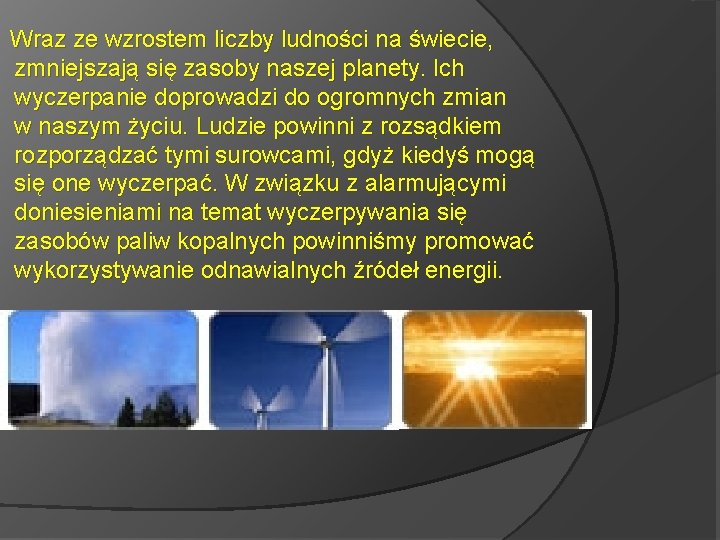 Wraz ze wzrostem liczby ludności na świecie, zmniejszają się zasoby naszej planety. Ich wyczerpanie doprowadzi do ogromnych zmian w naszym życiu. Ludzie powinni z rozsądkiem rozporządzać tymi surowcami, gdyż kiedyś mogą się one wyczerpać. W związku z alarmującymi doniesieniami na temat wyczerpywania się zasobów paliw kopalnych powinniśmy promować wykorzystywanie odnawialnych źródeł energii.